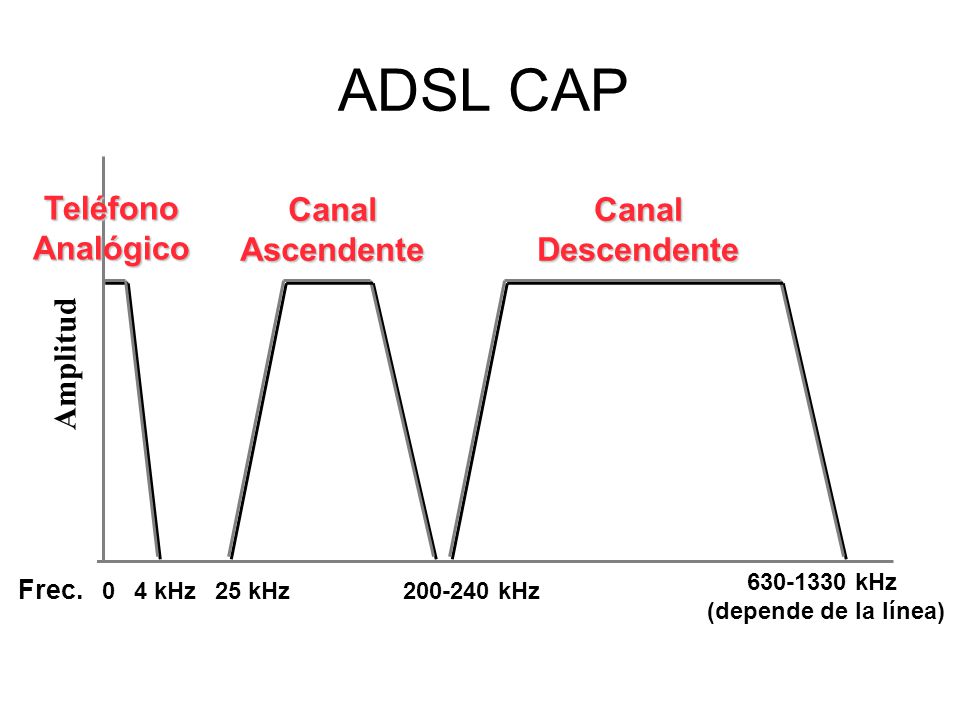 ADSL CAP

Teléfono Analógico

Canal Ascendente

Canal Descendente

Amplitud

Frec. 0 4 kHz 25 kHz 200-240 kHz 630-1330 kHz (depende de la línea)